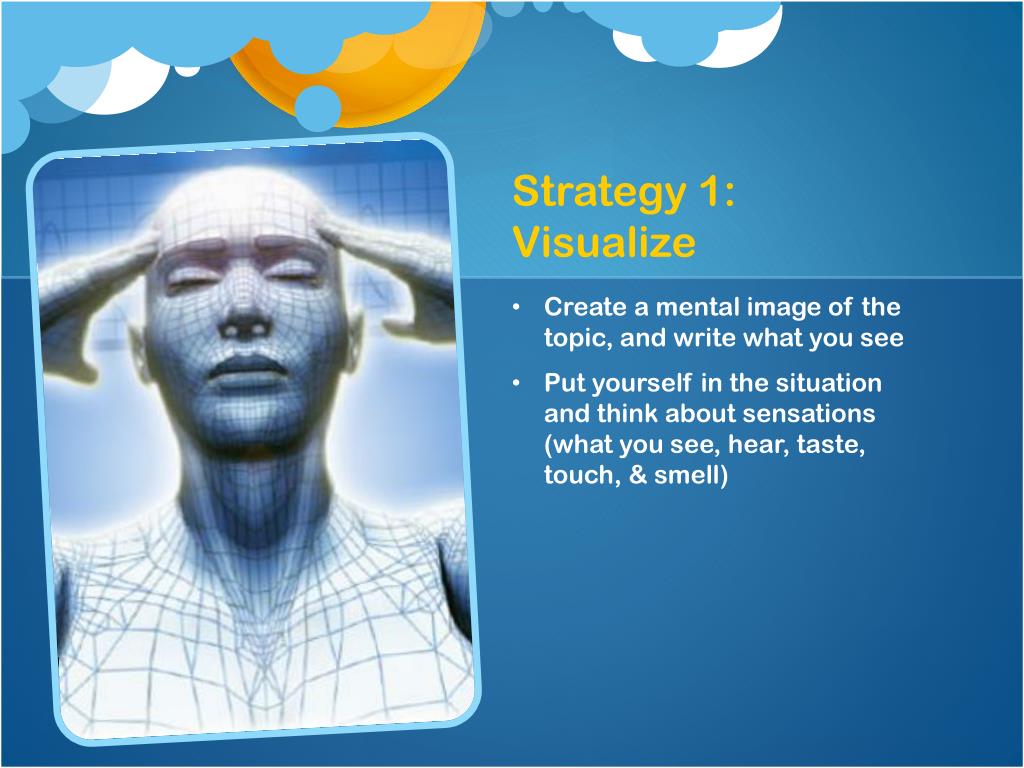 Strategy 1: Visualize

• Create a mental image of the topic, and write what you see
• Put yourself in the situation and think about sensations (what you see, hear, taste, touch, & smell)